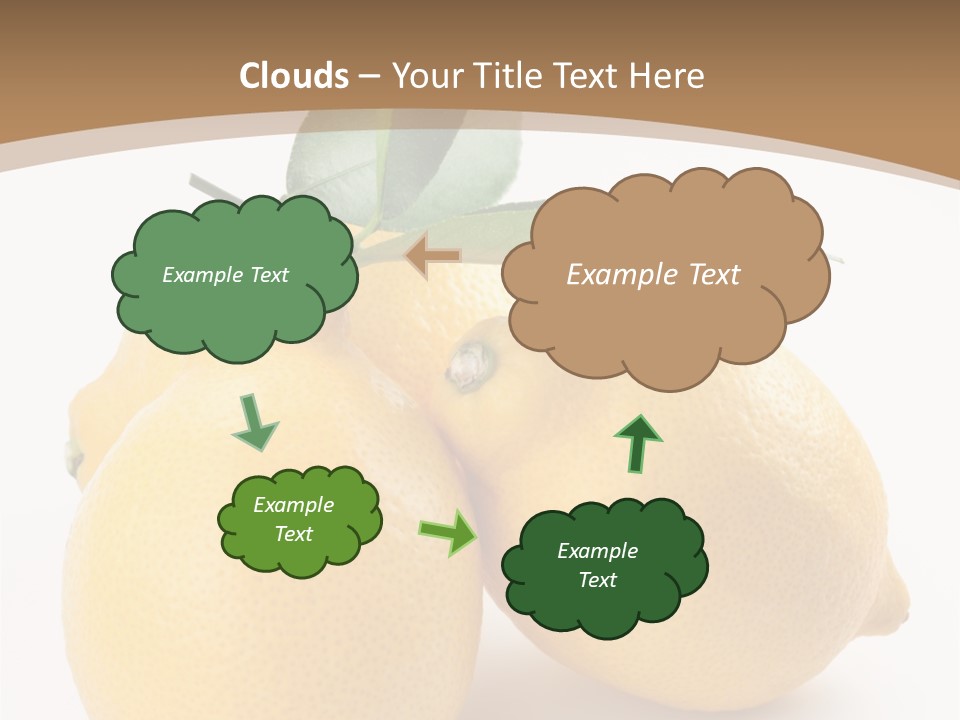 Clouds – Your Title Text Here

Example Text

Example Text

Example Text

Example Text